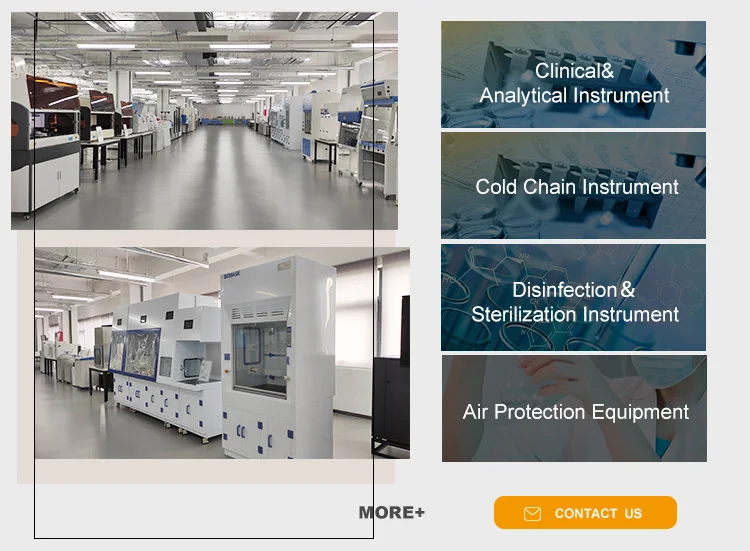 BIOBASE

Clinical& Analytical Instrument

Cold Chain Instrument

Disinfection& Sterilization Instrument

Air Protection Equipment

MORE+

CONTACT US